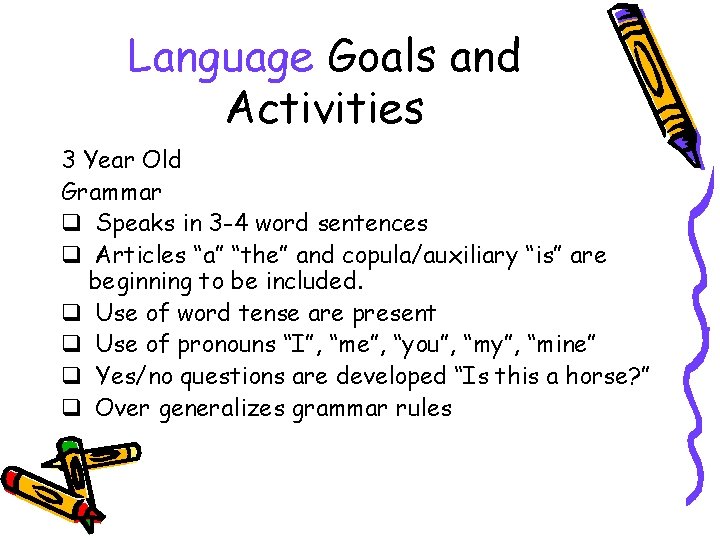 Language Goals and Activities

3 Year Old

Grammar

☐ Speaks in 3-4 word sentences

☐ Articles "a" "the" and copula/auxiliary "is" are beginning to be included.

☐ Use of word tense are present

☐ Use of pronouns "I", "me", "you", "my", "mine"

☐ Yes/no questions are developed "Is this a horse?"

☐ Over generalizes grammar rules